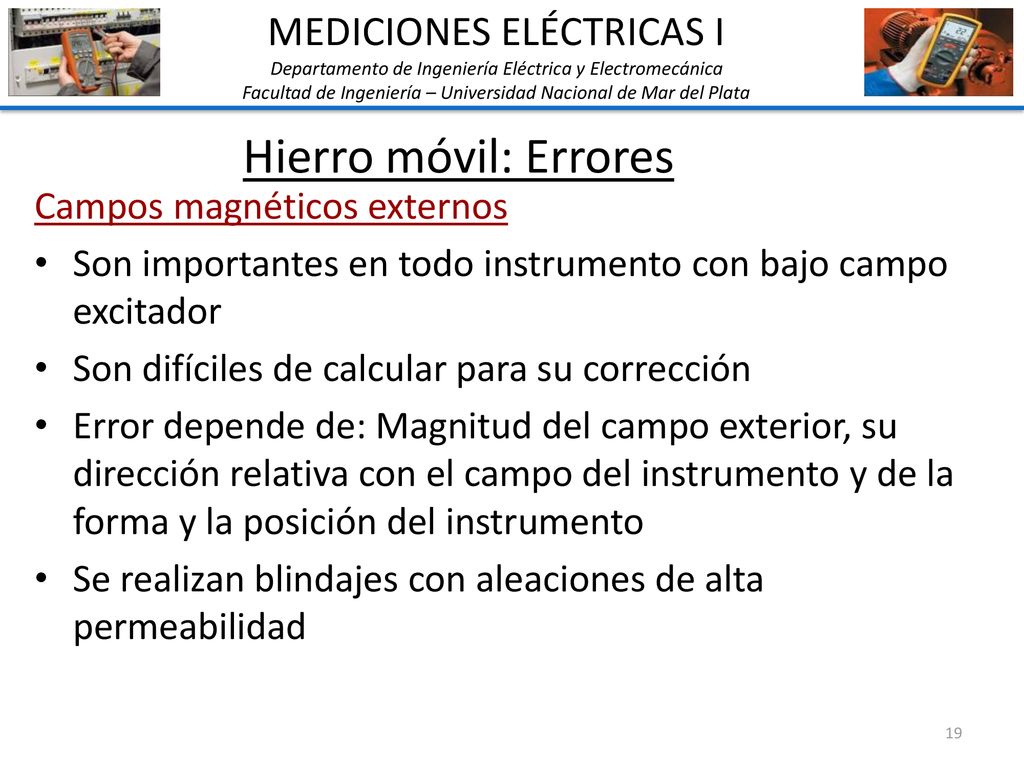 MEDICIONES ELÉCTRICAS I
Departamento de Ingeniería Eléctrica y Electromecánica
Facultad de Ingeniería – Universidad Nacional de Mar del Plata

Hierro móvil: Errores

Campos magnéticos externos

• Son importantes en todo instrumento con bajo campo excitador
• Son difíciles de calcular para su corrección
• Error depende de: Magnitud del campo exterior, su dirección relativa con el campo del instrumento y de la forma y la posición del instrumento
• Se realizan blindajes con aleaciones de alta permeabilidad

19